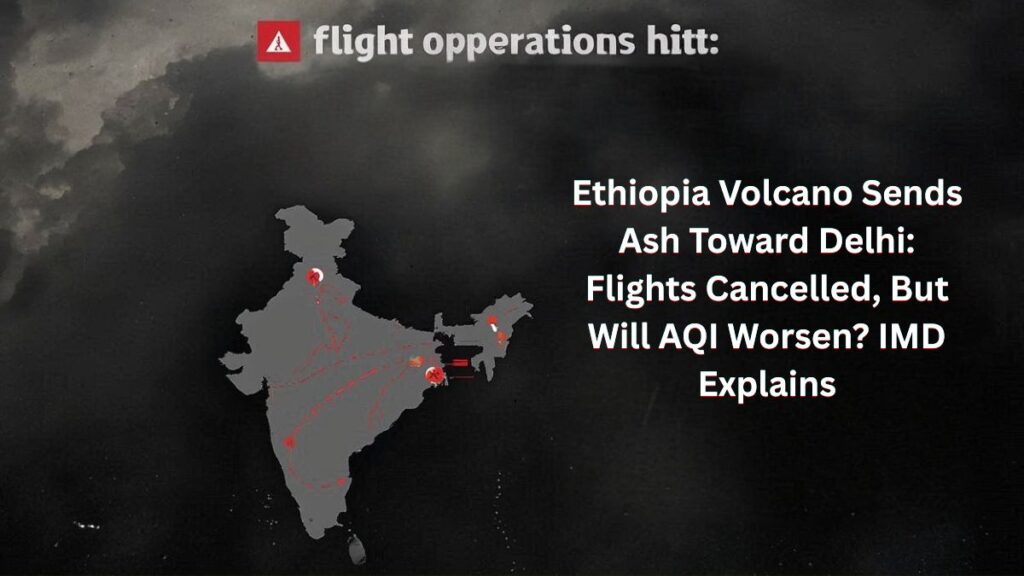 flight opperations hitt:

Ethiopia Volcano Sends Ash Toward Delhi: Flights Cancelled, But Will AQI Worsen? IMD Explains